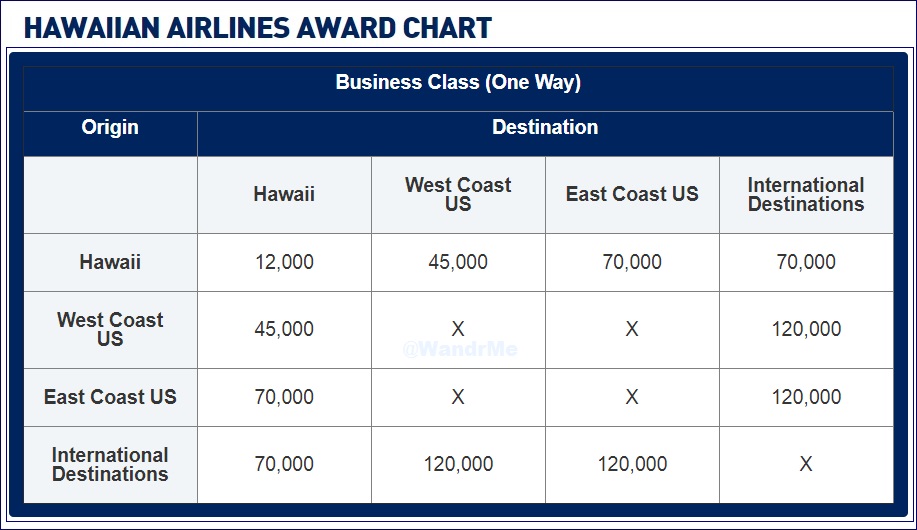 HAWAIIAN AIRLINES AWARD CHART

Business Class (One Way)

| Origin | Destination | | | |
|---|---|---|---|---|
| | Hawaii | West Coast US | East Coast US | International Destinations |
| Hawaii | 12,000 | 45,000 | 70,000 | 70,000 |
| West Coast US | 45,000 | X | X | 120,000 |
| East Coast US | 70,000 | X | X | 120,000 |
| International Destinations | 70,000 | 120,000 | 120,000 | X |

@WandrMe